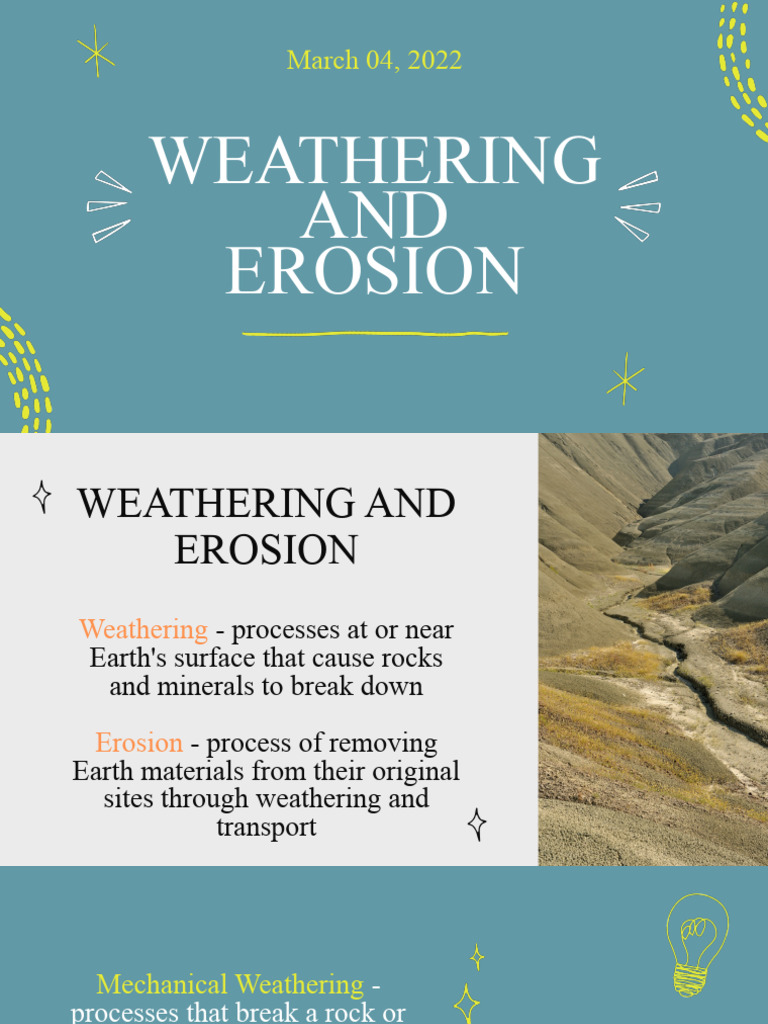 March 04, 2022

WEATHERING AND EROSION

WEATHERING AND EROSION

Weathering - processes at or near Earth's surface that cause rocks and minerals to break down

Erosion - process of removing Earth materials from their original sites through weathering and transport

Mechanical Weathering - processes that break a rock or